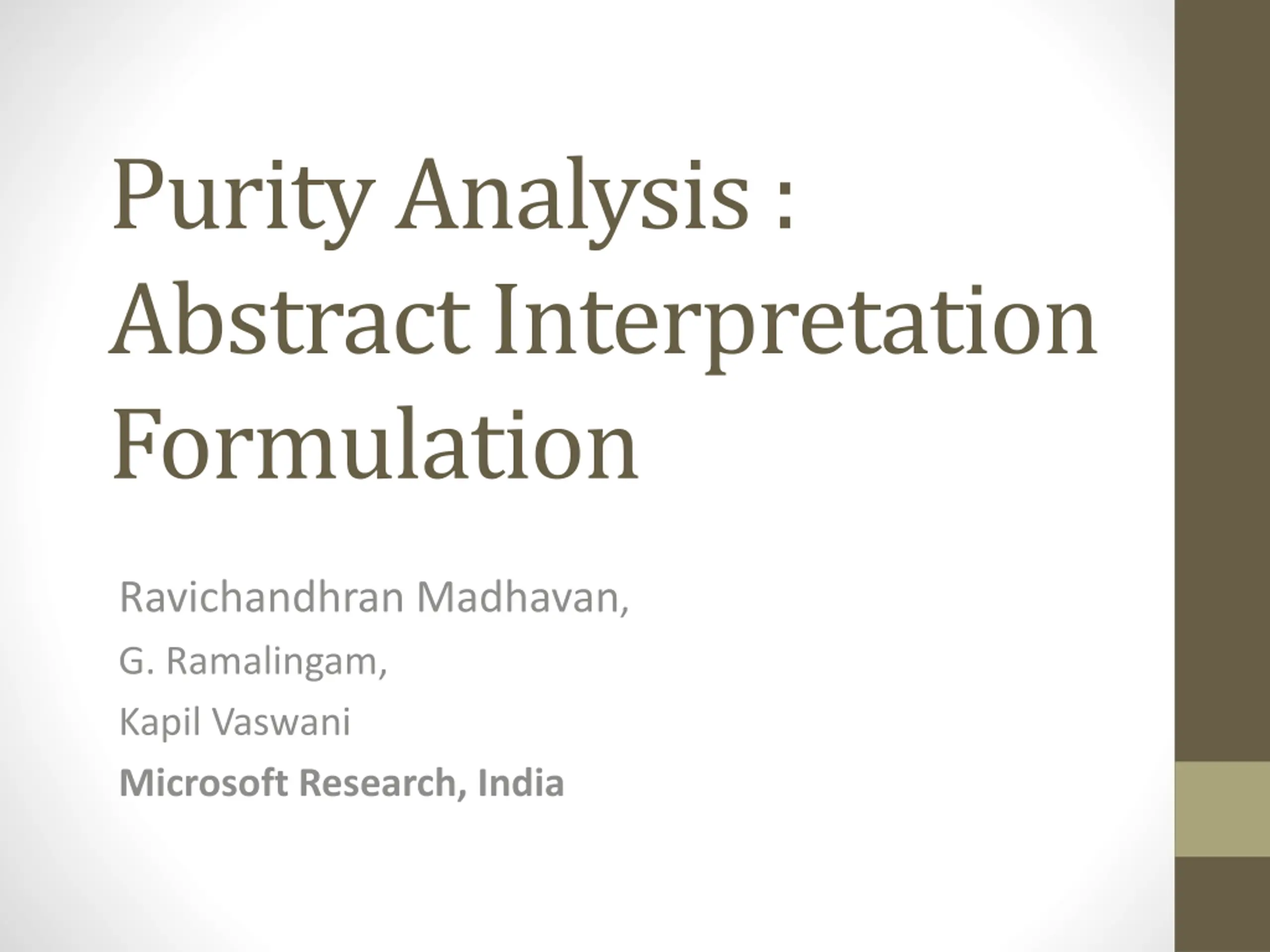 Purity Analysis : Abstract Interpretation Formulation

Ravichandhran Madhavan,

G. Ramalingam,

Kapil Vaswani

Microsoft Research, India